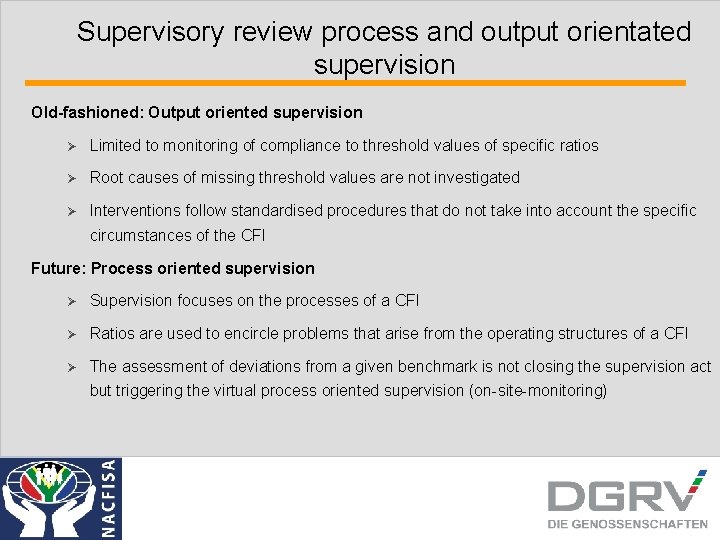 Supervisory review process and output orientated supervision

Old-fashioned: Output oriented supervision

➢ Limited to monitoring of compliance to threshold values of specific ratios

➢ Root causes of missing threshold values are not investigated

➢ Interventions follow standardised procedures that do not take into account the specific circumstances of the CFI

Future: Process oriented supervision

➢ Supervision focuses on the processes of a CFI

➢ Ratios are used to encircle problems that arise from the operating structures of a CFI

➢ The assessment of deviations from a given benchmark is not closing the supervision act but triggering the virtual process oriented supervision (on-site-monitoring)

NACFISA

DGRV
DIE GENOSSENSCHAFTEN